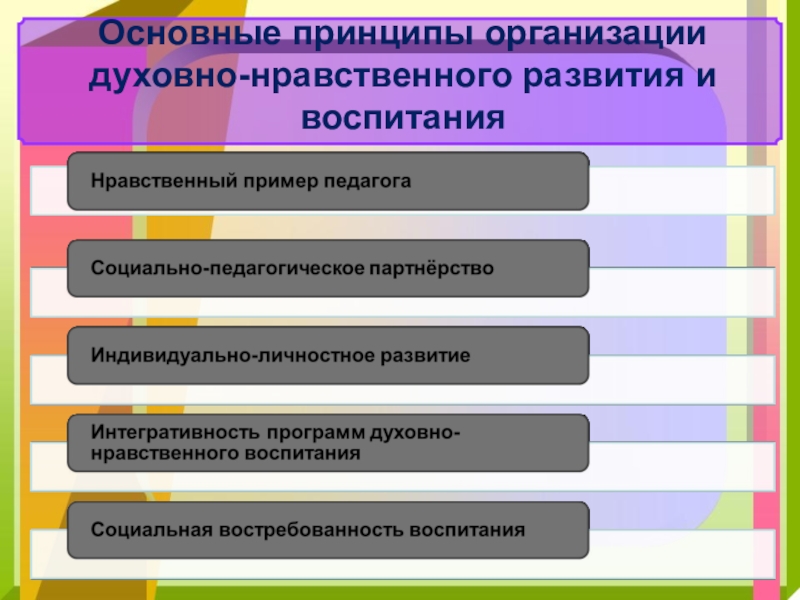 Основные принципы организации духовно-нравственного развития и воспитания

Нравственный пример педагога

Социально-педагогическое партнёрство

Индивидуально-личностное развитие

Интегративность программ духовно-нравственного воспитания

Социальная востребованность воспитания